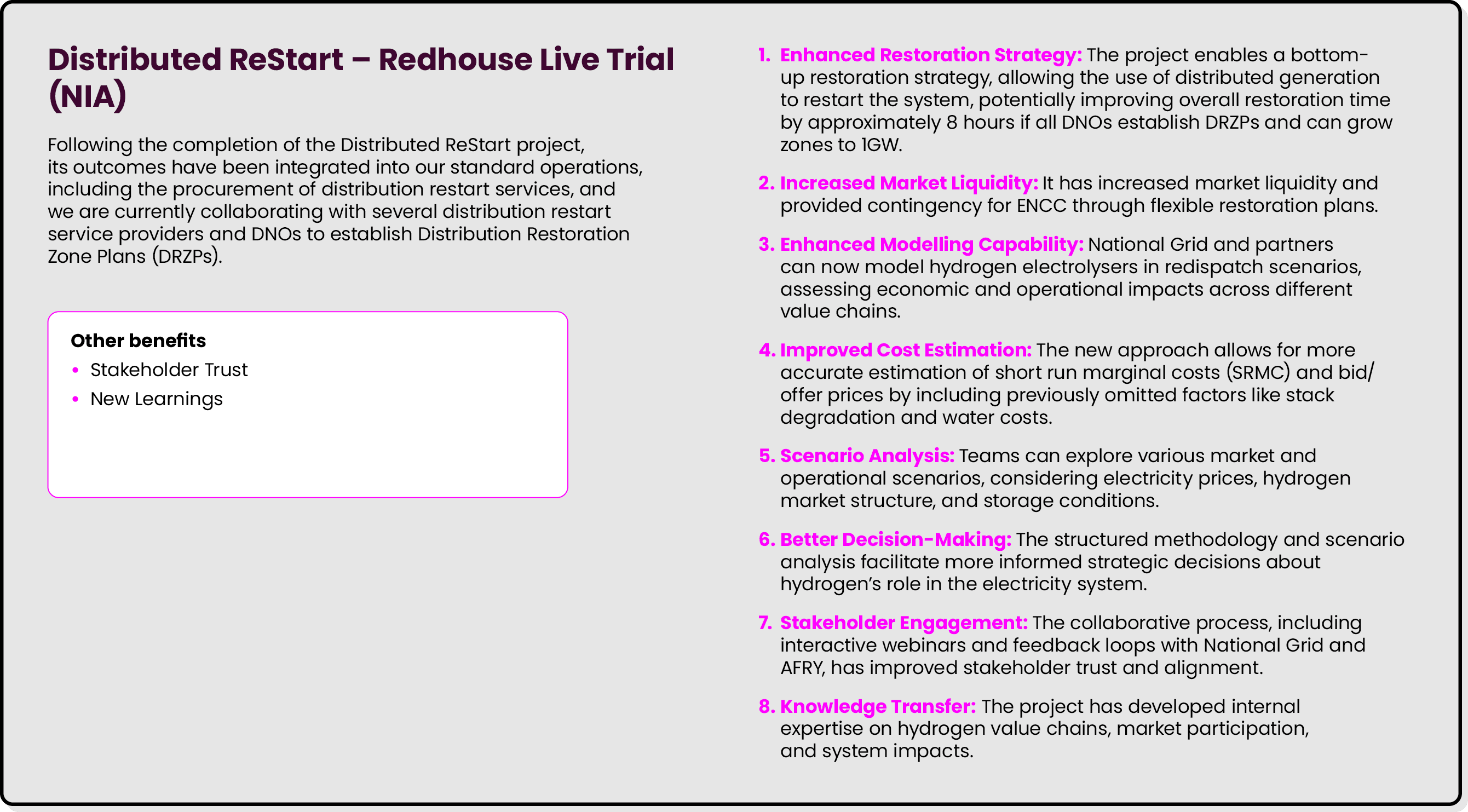 Distributed ReStart – Redhouse Live Trial (NIA)

Following the completion of the Distributed ReStart project, its outcomes have been integrated into our standard operations, including the procurement of distribution restart services, and we are currently collaborating with several distribution restart service providers and DNOs to establish Distribution Restoration Zone Plans (DRZPs).

Other benefits
• Stakeholder Trust
• New Learnings

1. Enhanced Restoration Strategy: The project enables a bottom-up restoration strategy, allowing the use of distributed generation to restart the system, potentially improving overall restoration time by approximately 8 hours if all DNOs establish DRZPs and can grow zones to 1GW.

2. Increased Market Liquidity: It has increased market liquidity and provided contingency for ENCC through flexible restoration plans.

3. Enhanced Modelling Capability: National Grid and partners can now model hydrogen electrolysers in redispatch scenarios, assessing economic and operational impacts across different value chains.

4. Improved Cost Estimation: The new approach allows for more accurate estimation of short run marginal costs (SRMC) and bid/offer prices by including previously omitted factors like stack degradation and water costs.

5. Scenario Analysis: Teams can explore various market and operational scenarios, considering electricity prices, hydrogen market structure, and storage conditions.

6. Better Decision-Making: The structured methodology and scenario analysis facilitate more informed strategic decisions about hydrogen's role in the electricity system.

7. Stakeholder Engagement: The collaborative process, including interactive webinars and feedback loops with National Grid and AFRY, has improved stakeholder trust and alignment.

8. Knowledge Transfer: The project has developed internal expertise on hydrogen value chains, market participation, and system impacts.